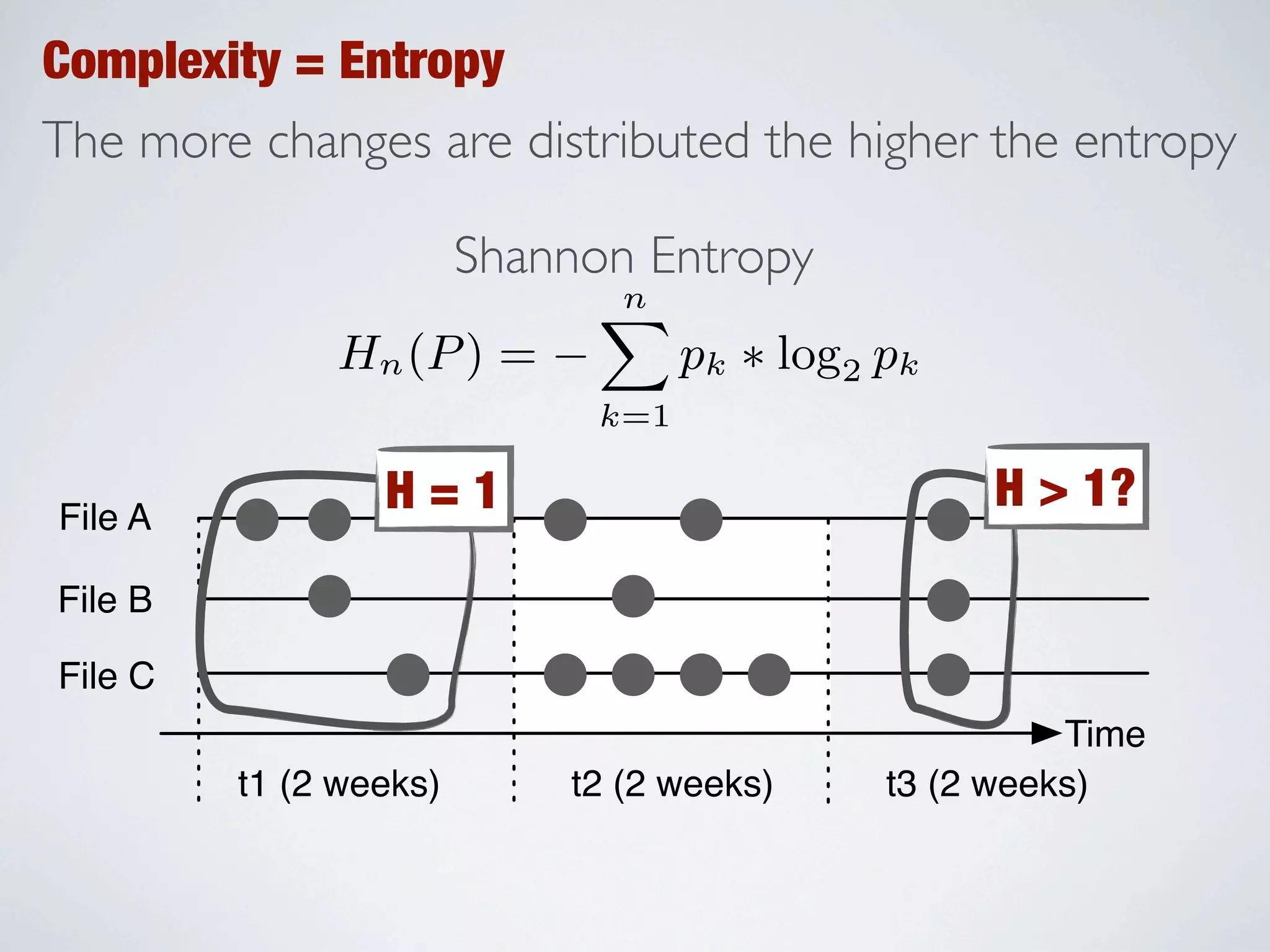 Complexity = Entropy

The more changes are distributed the higher the entropy

Shannon Entropy

$H_n(P) = -\sum_{k=1}^{n} p_k * \log_2 p_k$

H = 1

H > 1?

File A

File B

File C

Time

t1 (2 weeks)

t2 (2 weeks)

t3 (2 weeks)